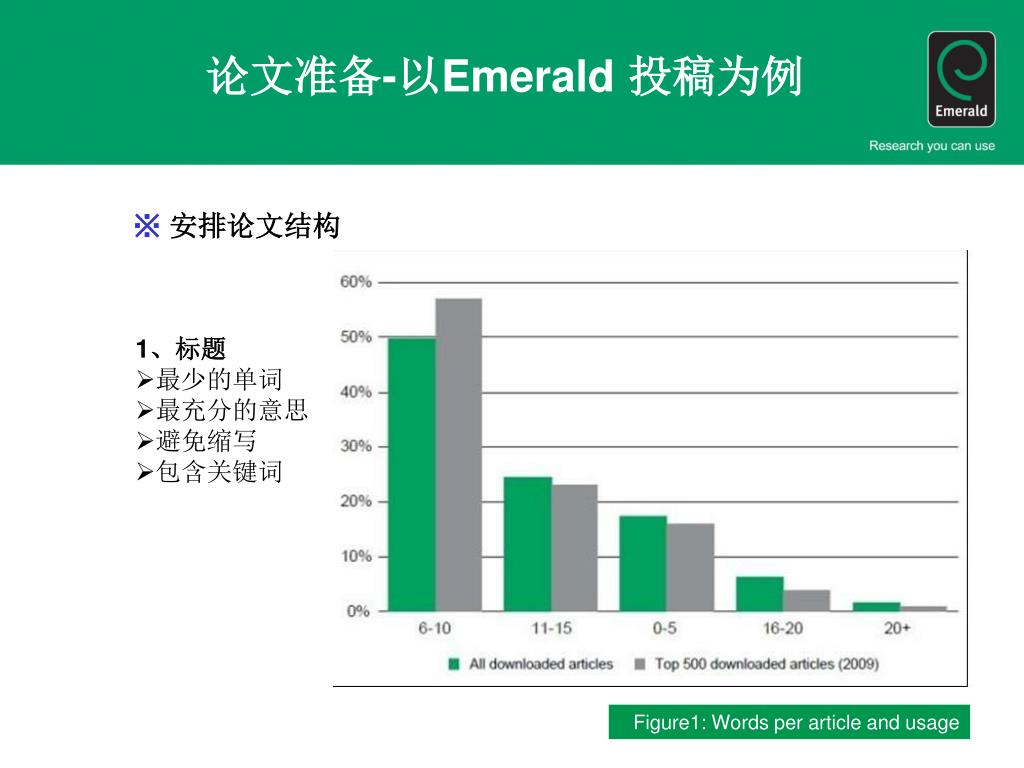 论文准备-以Emerald 投稿为例

Emerald

Research you can use

※ 安排论文结构

1、标题
➢最少的单词
➢最充分的意思
➢避免缩写
➢包含关键词

60%
50%
40%
30%
20%
10%
0%

6-10
11-15
0-5
16-20
20+

All downloaded articles
Top 500 downloaded articles (2009)

Figure1: Words per article and usage